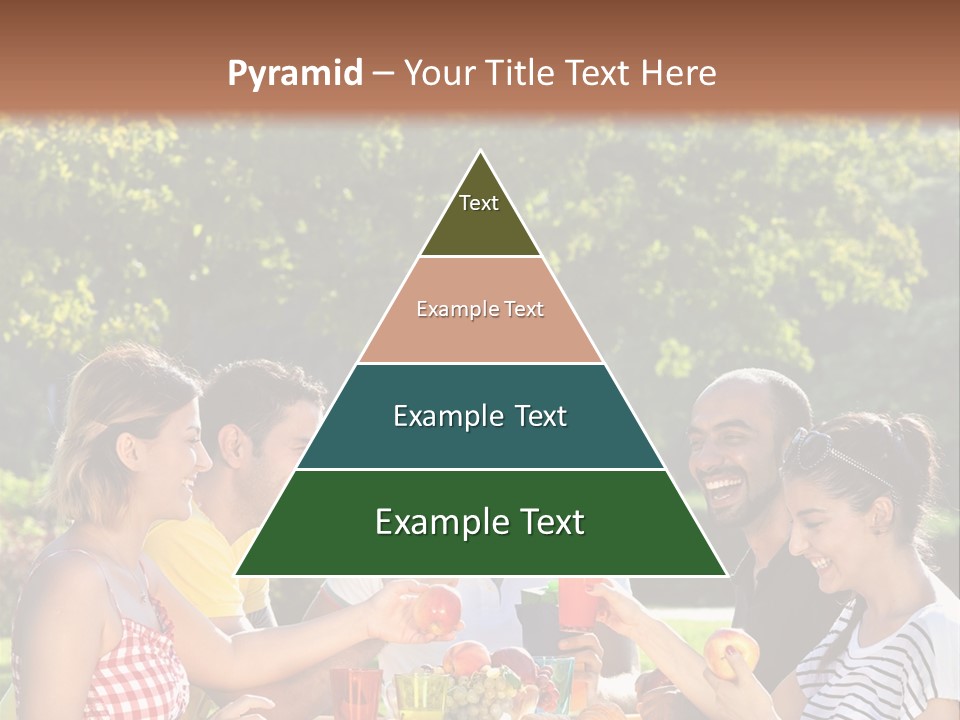 Pyramid – Your Title Text Here

Text

Example Text

Example Text

Example Text